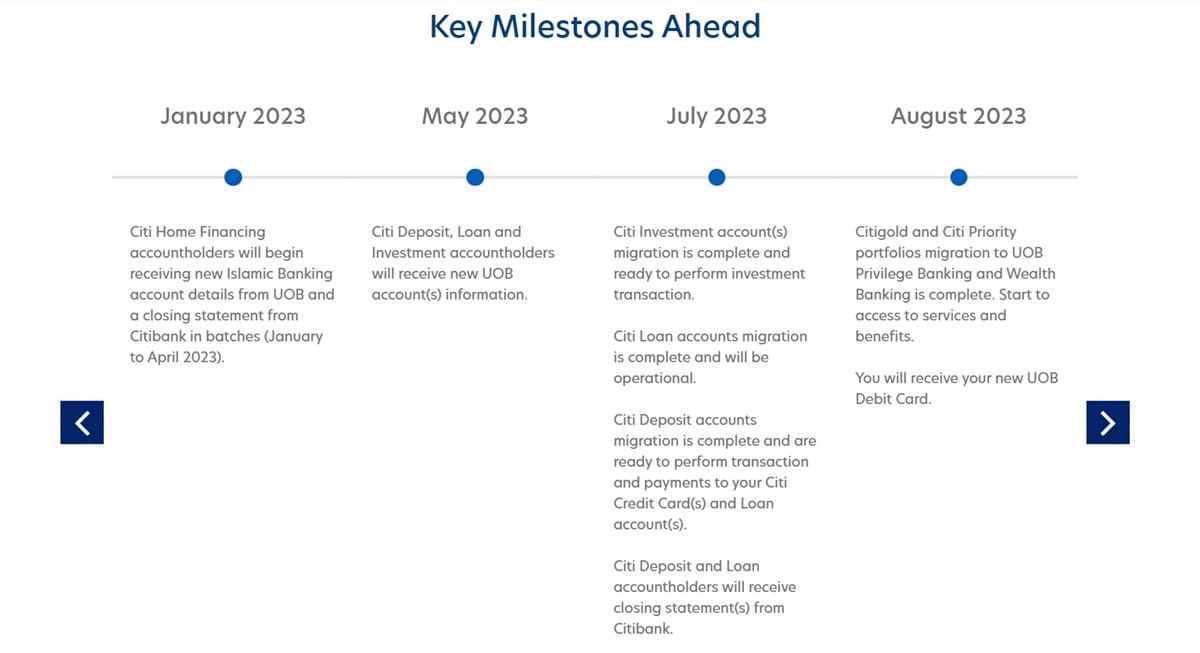 Key Milestones Ahead

January 2023

Citi Home Financing accountholders will begin receiving new Islamic Banking account details from UOB and a closing statement from Citibank in batches (January to April 2023).

May 2023

Citi Deposit, Loan and Investment accountholders will receive new UOB account(s) information.

July 2023

Citi Investment account(s) migration is complete and ready to perform investment transaction.

Citi Loan accounts migration is complete and will be operational.

Citi Deposit accounts migration is complete and are ready to perform transaction and payments to your Citi Credit Card(s) and Loan account(s).

Citi Deposit and Loan accountholders will receive closing statement(s) from Citibank.

August 2023

Citigold and Citi Priority portfolios migration to UOB Privilege Banking and Wealth Banking is complete. Start to access to services and benefits.

You will receive your new UOB Debit Card.